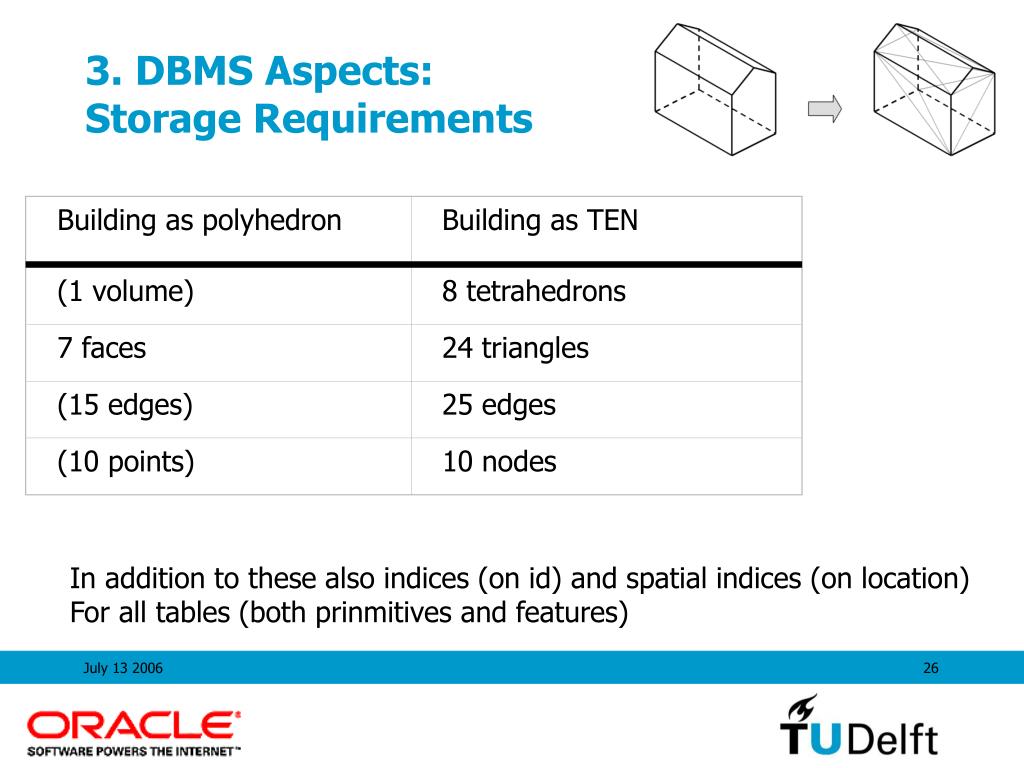 3. DBMS Aspects:
Storage Requirements

| Building as polyhedron | Building as TEN |
|---|---|
| (1 volume) | 8 tetrahedrons |
| 7 faces | 24 triangles |
| (15 edges) | 25 edges |
| (10 points) | 10 nodes |

In addition to these also indices (on id) and spatial indices (on location) For all tables (both prinmitives and features)

July 13 2006

26

ORACLE
SOFTWARE POWERS THE INTERNET™

TUDelft